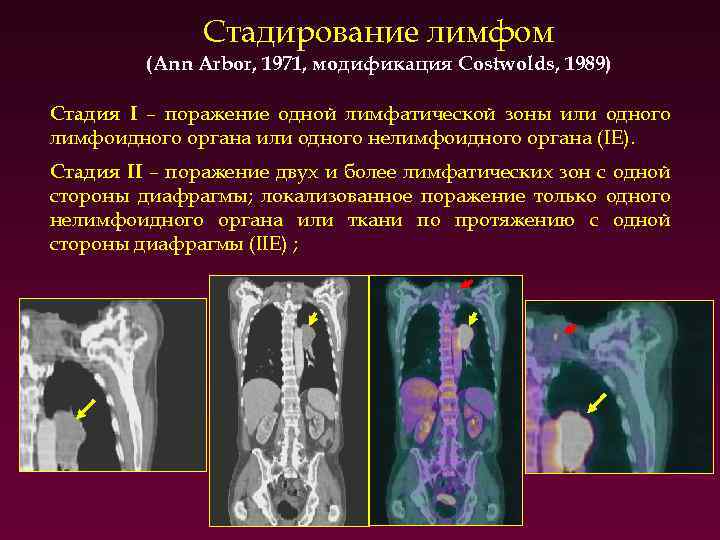 Стадирование лимфом
(Ann Arbor, 1971, модификация Costwolds, 1989)

Стадия I – поражение одной лимфатической зоны или одного лимфоидного органа или одного нелимфоидного органа (IE).

Стадия II – поражение двух и более лимфатических зон с одной стороны диафрагмы; локализованное поражение только одного нелимфоидного органа или ткани по протяжению с одной стороны диафрагмы (IIE) ;